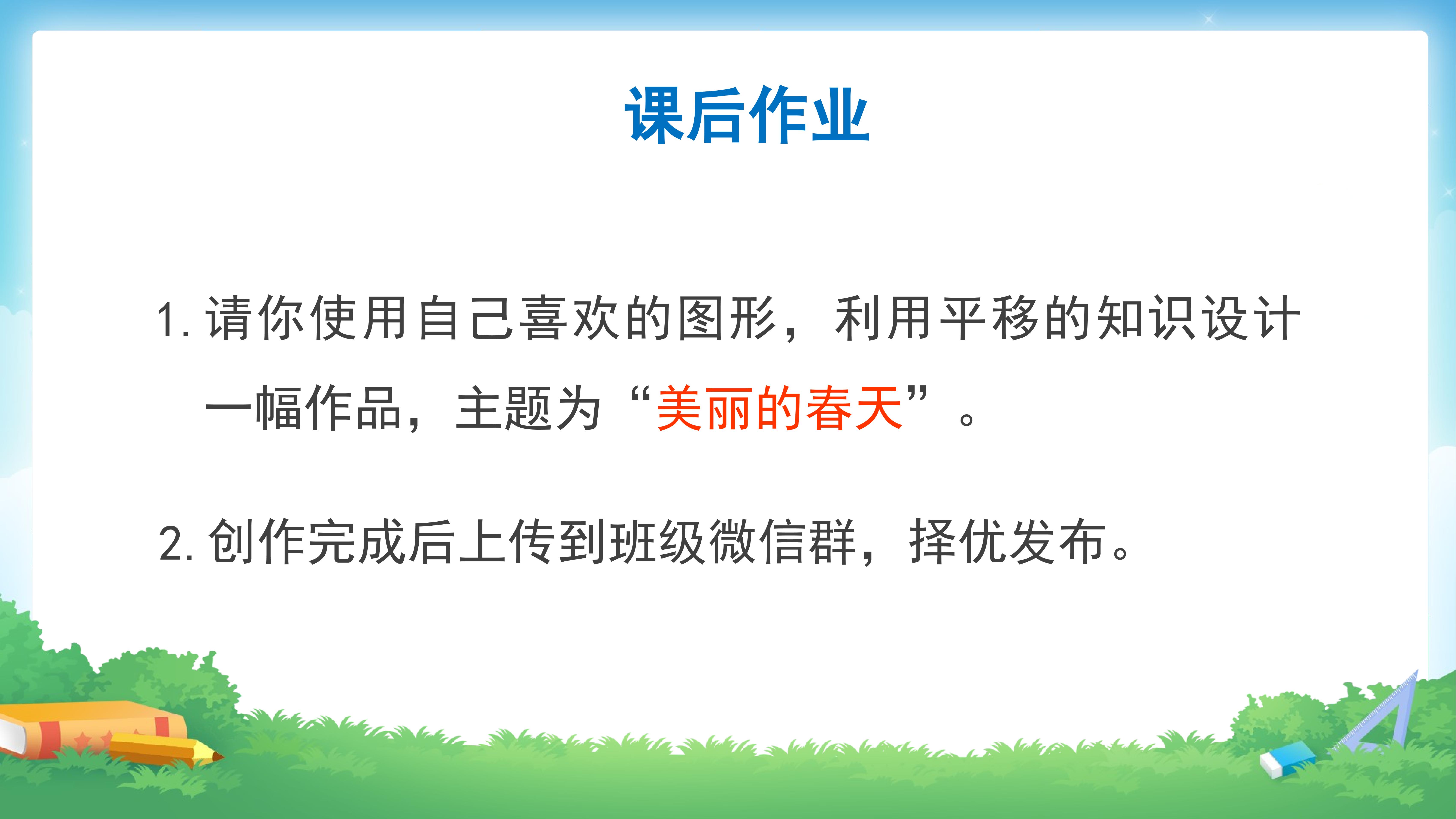 课后作业

1. 请你使用自己喜欢的图形，利用平移的知识设计一幅作品，主题为“美丽的春天”。

2. 创作完成后上传到班级微信群，择优发布。